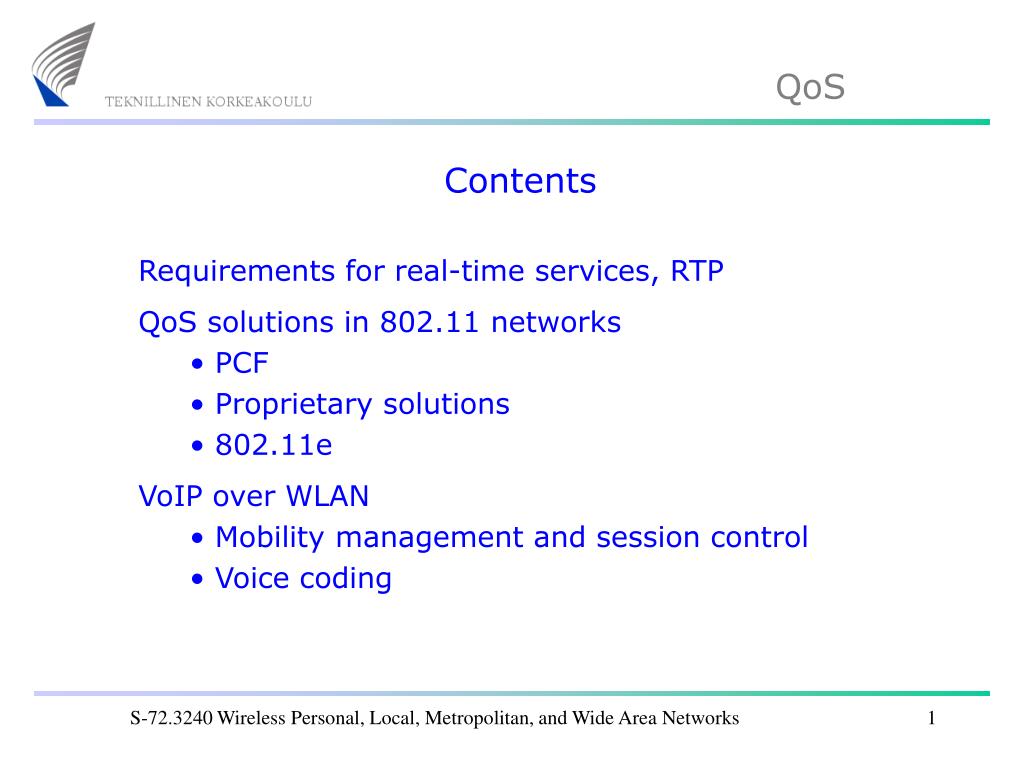 TEKNILLINEN KORKEAKOULU

QoS

Contents

Requirements for real-time services, RTP

QoS solutions in 802.11 networks
• PCF
• Proprietary solutions
• 802.11e

VoIP over WLAN
• Mobility management and session control
• Voice coding

S-72.3240 Wireless Personal, Local, Metropolitan, and Wide Area Networks

1